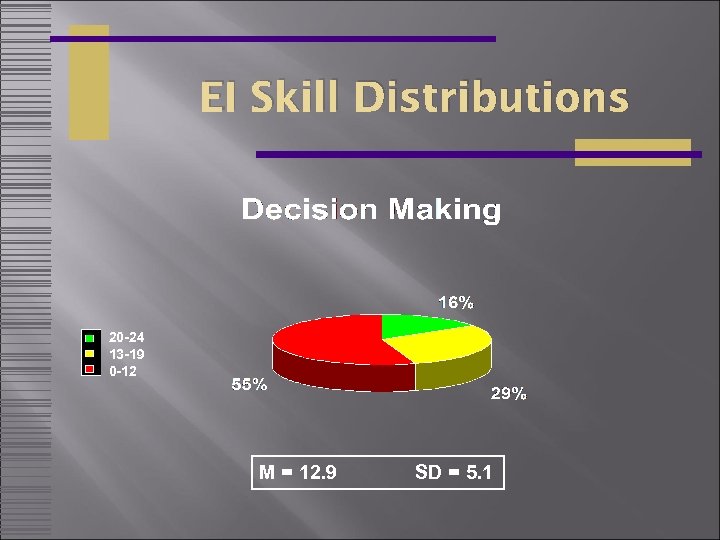 EI Skill Distributions

Decision Making

20-24
13-19
0-12

16%

55%

29%

M = 12.9 SD = 5.1